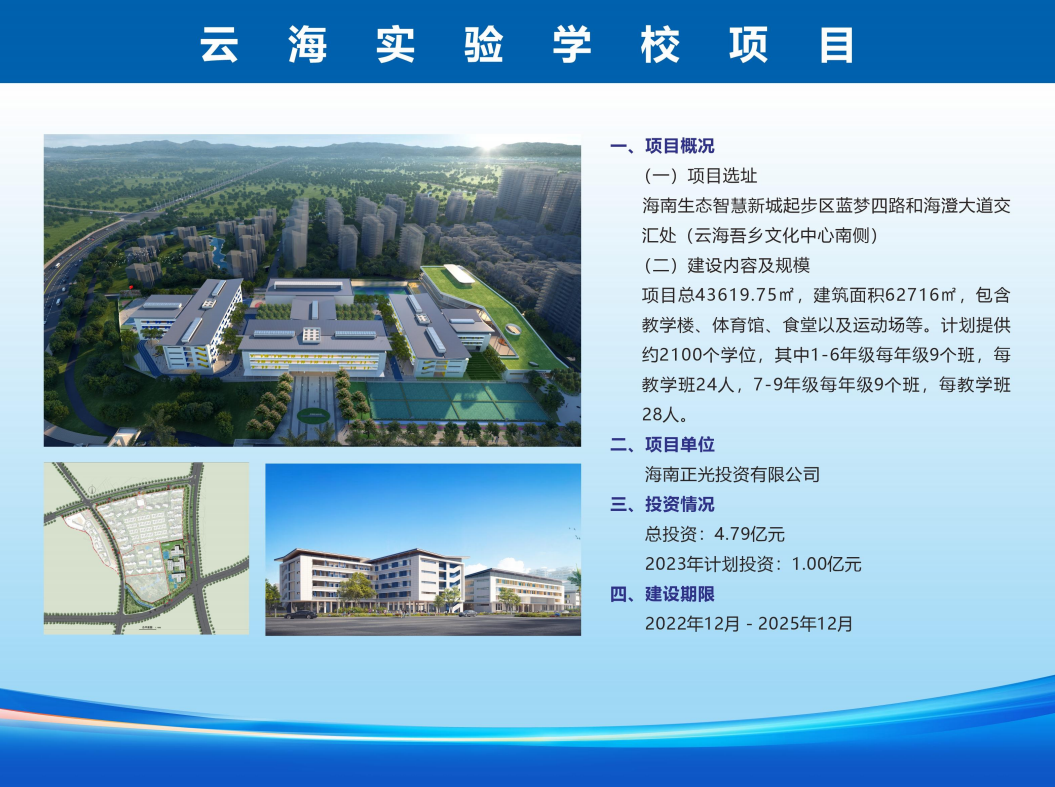 云海实验学校项目

一、项目概况

（一）项目选址

海南生态智慧新城起步区蓝梦四路和海澄大道交汇处（云海吾乡文化中心南侧）

（二）建设内容及规模

项目总43619.75㎡，建筑面积62716㎡，包含教学楼、体育馆、食堂以及运动场等。计划提供约2100个学位，其中1-6年级每年级9个班，每教学班24人，7-9年级每年级9个班，每教学班28人。

二、项目单位

海南正光投资有限公司

三、投资情况

总投资：4.79亿元

2023年计划投资：1.00亿元

四、建设期限

2022年12月 - 2025年12月